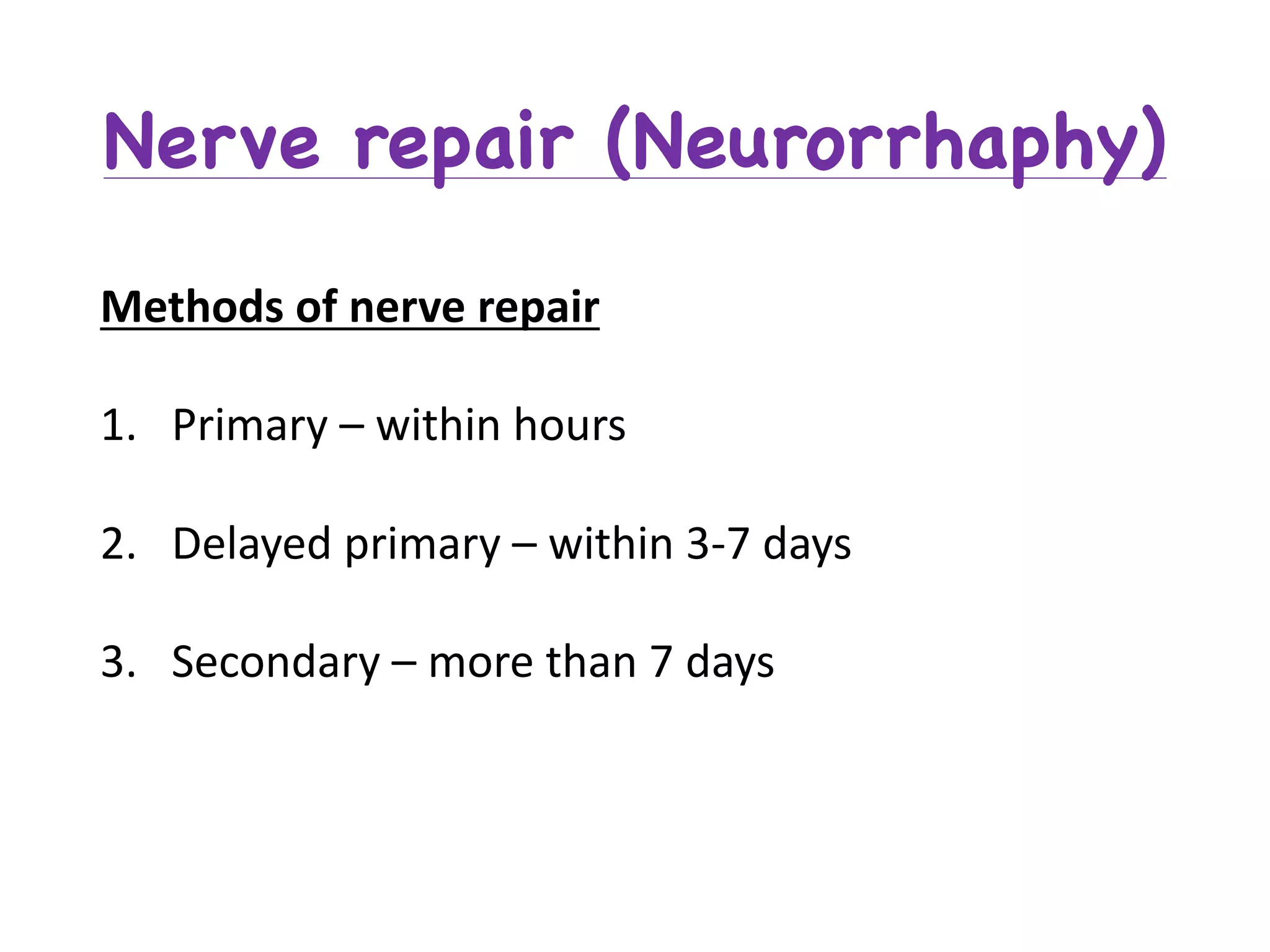 Nerve repair (Neurorrhaphy)

Methods of nerve repair

1. Primary – within hours

2. Delayed primary – within 3-7 days

3. Secondary – more than 7 days